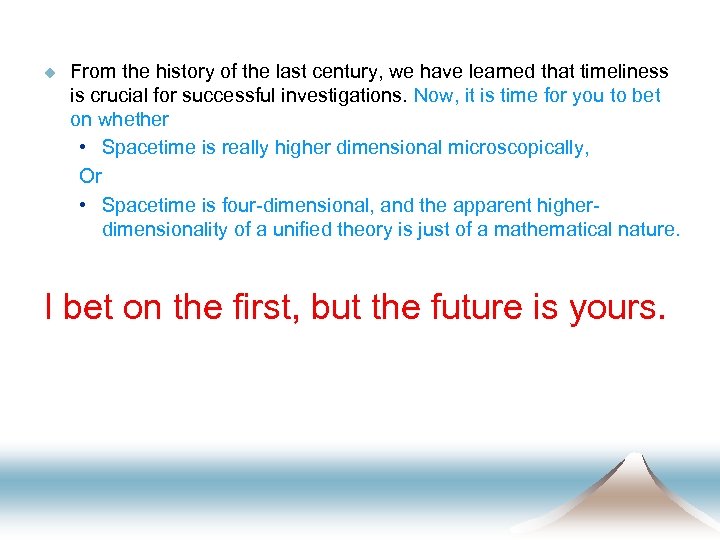 From the history of the last century, we have learned that timeliness is crucial for successful investigations. Now, it is time for you to bet on whether

• Spacetime is really higher dimensional microscopically,

Or

• Spacetime is four-dimensional, and the apparent higher-dimensionality of a unified theory is just of a mathematical nature.

I bet on the first, but the future is yours.